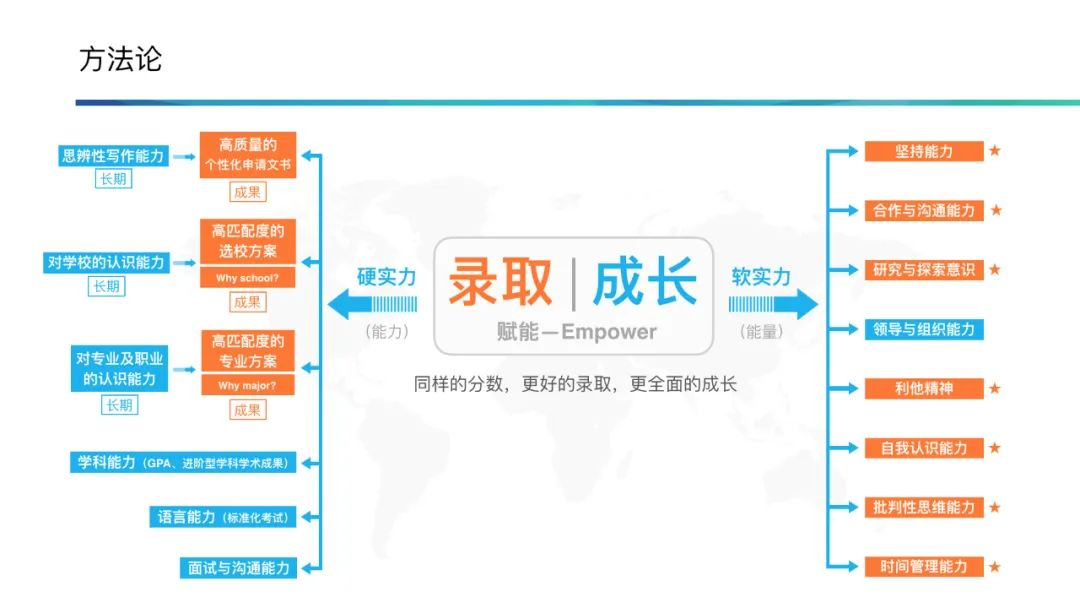 方法论

思辨性写作能力
长期

高质量的
个性化申请文书
成果

对学校的认识能力
长期

高匹配度的
选校方案
Why school?
成果

对专业及职业的认识能力
长期

高匹配度的
专业方案
Why major?
成果

学科能力（GPA、进阶型学科学术成果）

语言能力（标准化考试）

面试与沟通能力

硬实力
（能力）

录取 | 成长
赋能—Empower

同样的分数，更好的录取，更全面的成长

软实力
（能量）

坚持能力 ★
合作与沟通能力 ★
研究与探索意识 ★
领导与组织能力
利他精神 ★
自我认识能力 ★
批判性思维能力 ★
时间管理能力 ★